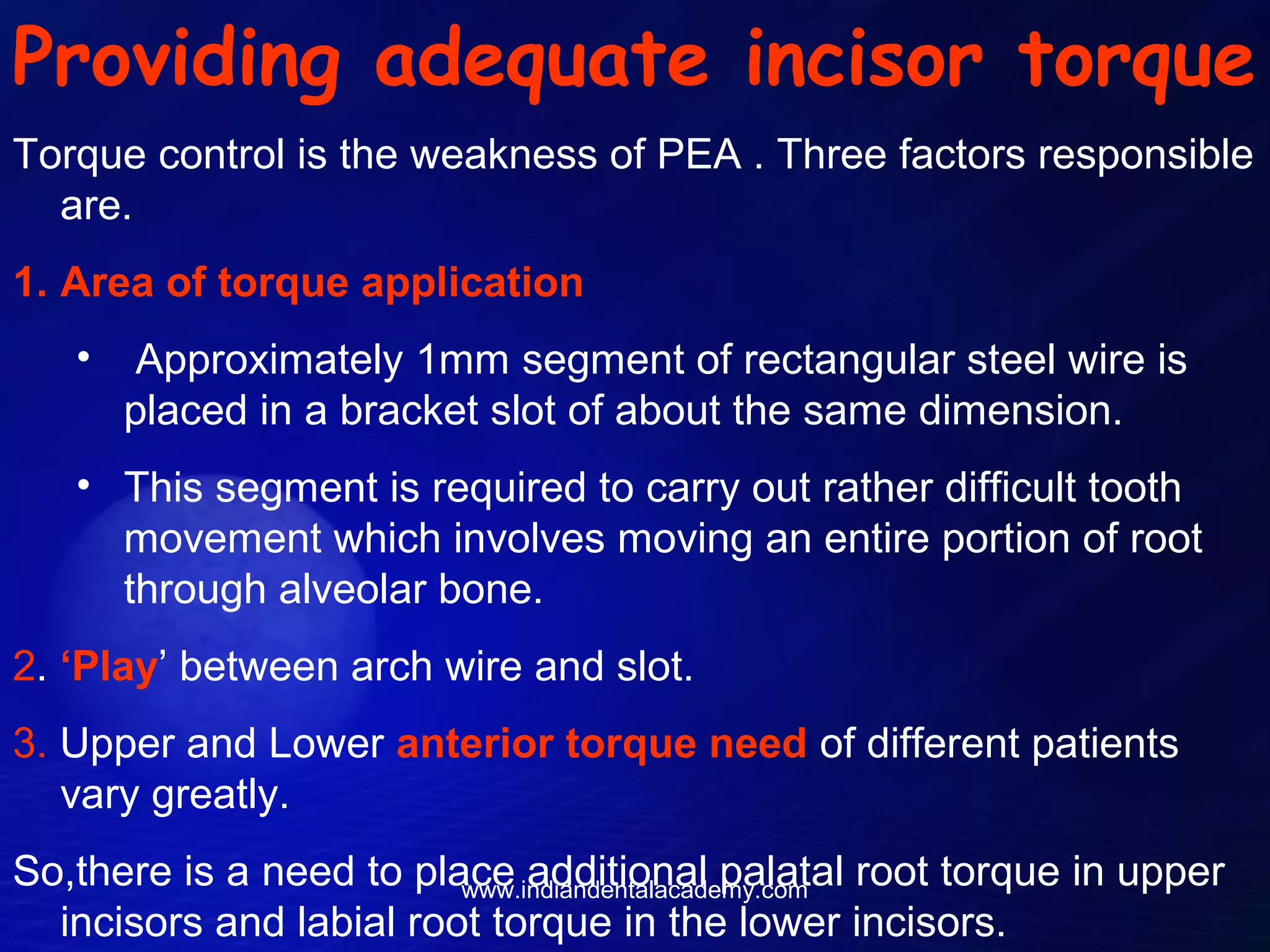 Providing adequate incisor torque

Torque control is the weakness of PEA . Three factors responsible are.

1. Area of torque application

• Approximately 1mm segment of rectangular steel wire is placed in a bracket slot of about the same dimension.

• This segment is required to carry out rather difficult tooth movement which involves moving an entire portion of root through alveolar bone.

2. ‘Play’ between arch wire and slot.

3. Upper and Lower anterior torque need of different patients vary greatly.

So,there is a need to place additional palatal root torque in upper incisors and labial root torque in the lower incisors.

www.indiandentalacademy.com